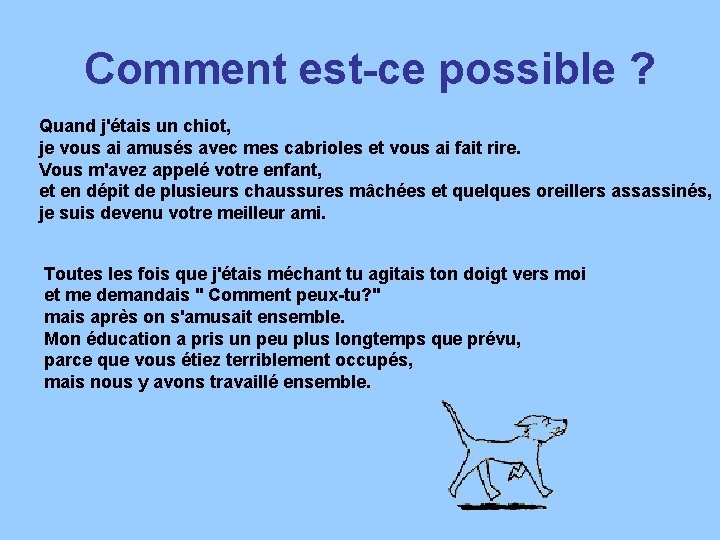 Comment est-ce possible ?

Quand j'étais un chiot,
je vous ai amusés avec mes cabrioles et vous ai fait rire.
Vous m'avez appelé votre enfant,
et en dépit de plusieurs chaussures mâchées et quelques oreillers assassinés,
je suis devenu votre meilleur ami.

Toutes les fois que j'étais méchant tu agitais ton doigt vers moi
et me demandais " Comment peux-tu?"
mais après on s'amusait ensemble.
Mon éducation a pris un peu plus longtemps que prévu,
parce que vous étiez terriblement occupés,
mais nous y avons travaillé ensemble.